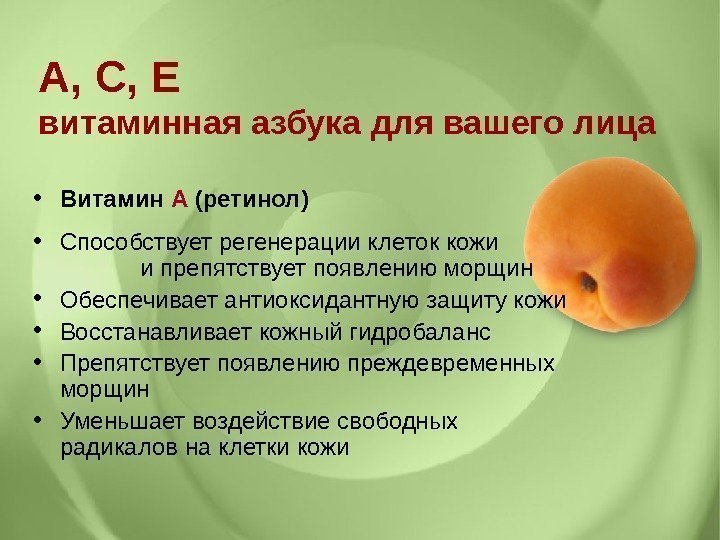 А, С, Е
витаминная азбука для вашего лица

• Витамин А (ретинол)
• Способствует регенерации клеток кожи и препятствует появлению морщин
• Обеспечивает антиоксидантную защиту кожи
• Восстанавливает кожный гидробаланс
• Препятствует появлению преждевременных морщин
• Уменьшает воздействие свободных радикалов на клетки кожи